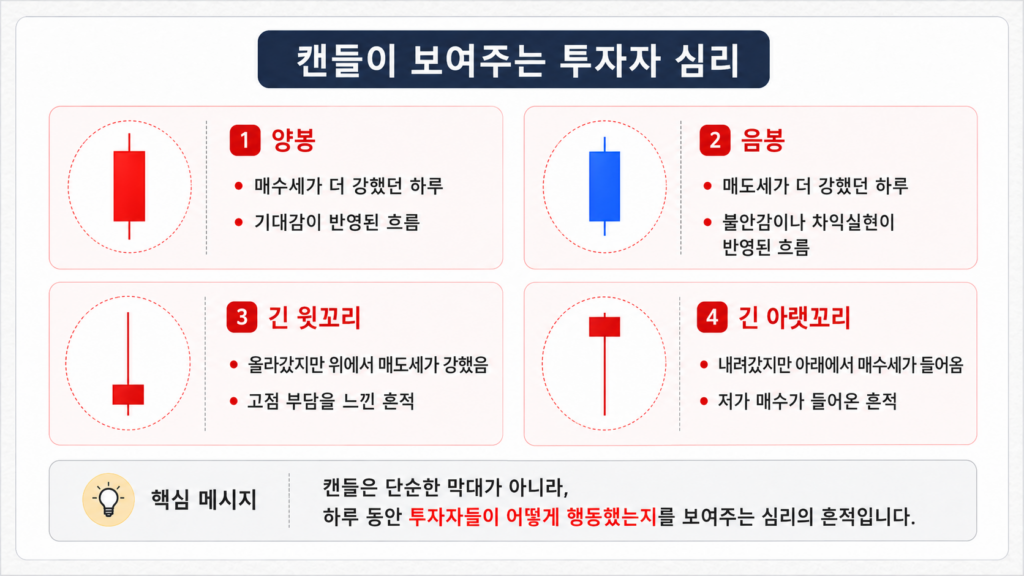 캔들이 보여주는 투자자 심리

1 양봉
• 매수세가 더 강했던 하루
• 기대감이 반영된 흐름

2 음봉
• 매도세가 더 강했던 하루
• 불안감이나 차익실현이 반영된 흐름

3 긴 윗꼬리
• 올라갔지만 위에서 매도세가 강했음
• 고점 부담을 느낀 흔적

4 긴 아랫꼬리
• 내려갔지만 아래에서 매수세가 들어옴
• 저가 매수가 들어온 흔적

핵심 메시지
캔들은 단순한 막대가 아니라,
하루 동안 투자자들이 어떻게 행동했는지를 보여주는 심리의 흔적입니다.